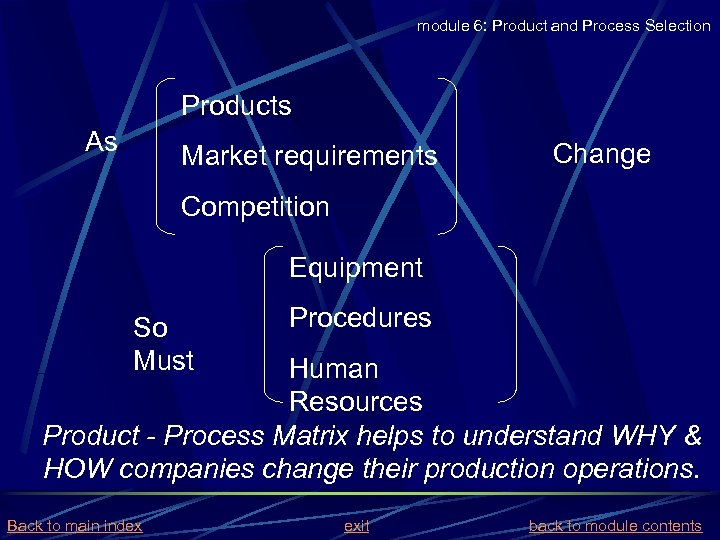 module 6: Product and Process Selection

As

Products

Market requirements

Competition

Change

So Must

Equipment

Procedures

Human Resources

Product - Process Matrix helps to understand WHY & HOW companies change their production operations.

Back to main index

exit

back to module contents